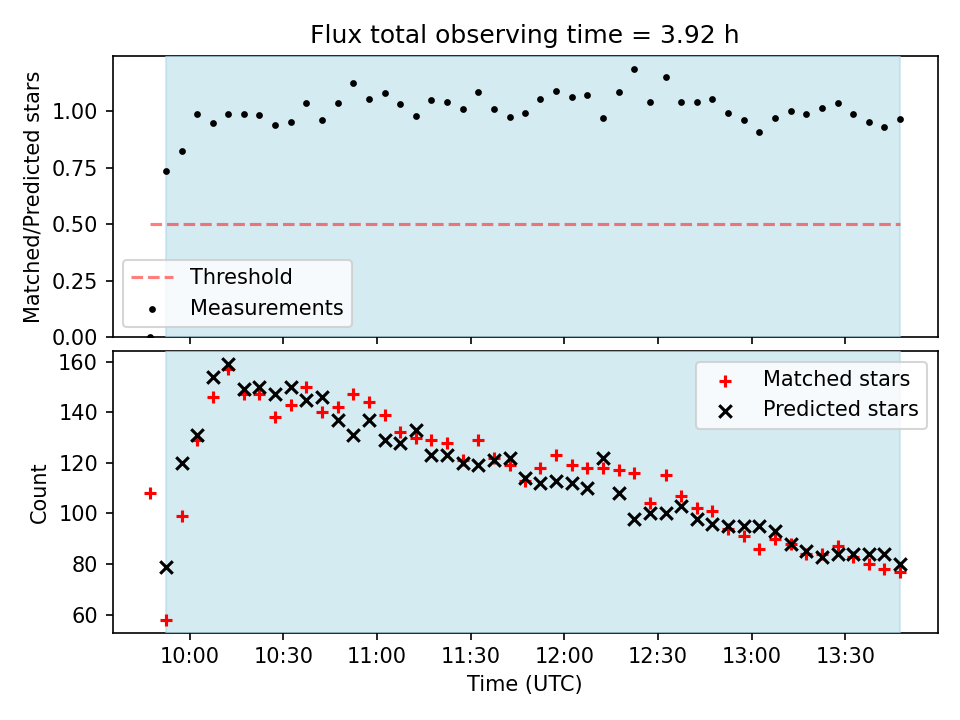 Flux total observing time = 3.92 h

Matched/Predicted stars

1.00
0.75
0.50
0.25
0.00

Threshold
Measurements

Count

160
140
120
100
80
60

Matched stars
Predicted stars

10:00
10:30
11:00
11:30
12:00
12:30
13:00
13:30

Time (UTC)